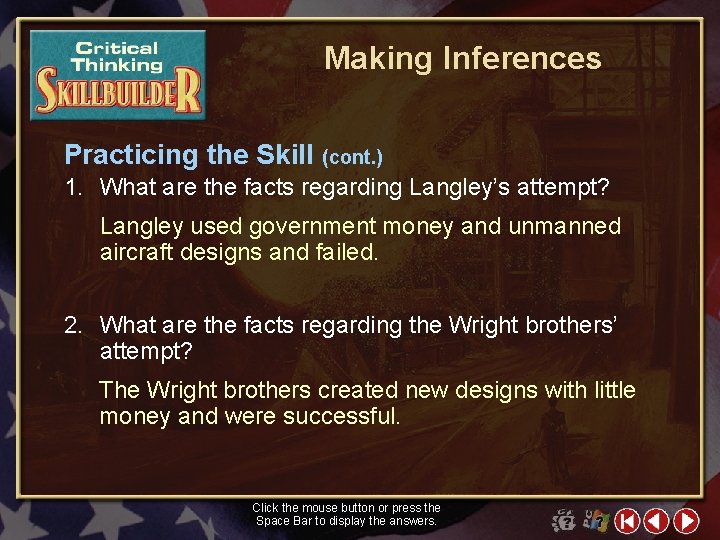 Critical Thinking SKILLBUILDER

Making Inferences

Practicing the Skill (cont.)

1. What are the facts regarding Langley's attempt?

Langley used government money and unmanned aircraft designs and failed.

2. What are the facts regarding the Wright brothers' attempt?

The Wright brothers created new designs with little money and were successful.

Click the mouse button or press the Space Bar to display the answers.